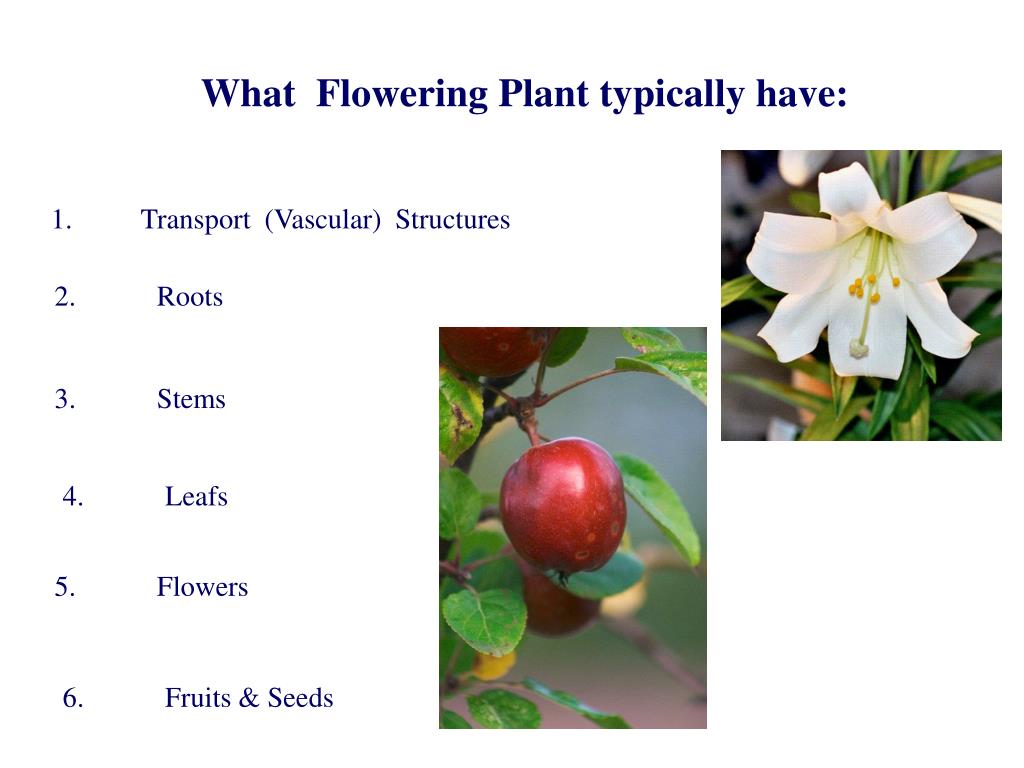 What Flowering Plant typically have:

1. Transport (Vascular) Structures

2. Roots

3. Stems

4. Leafs

5. Flowers

6. Fruits & Seeds